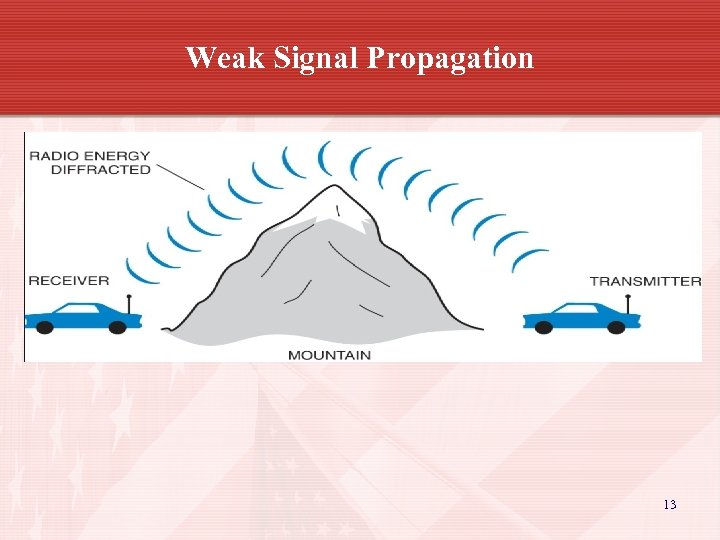 Weak Signal Propagation

RADIO ENERGY DIFFRACTED

RECEIVER

TRANSMITTER

MOUNTAIN

13